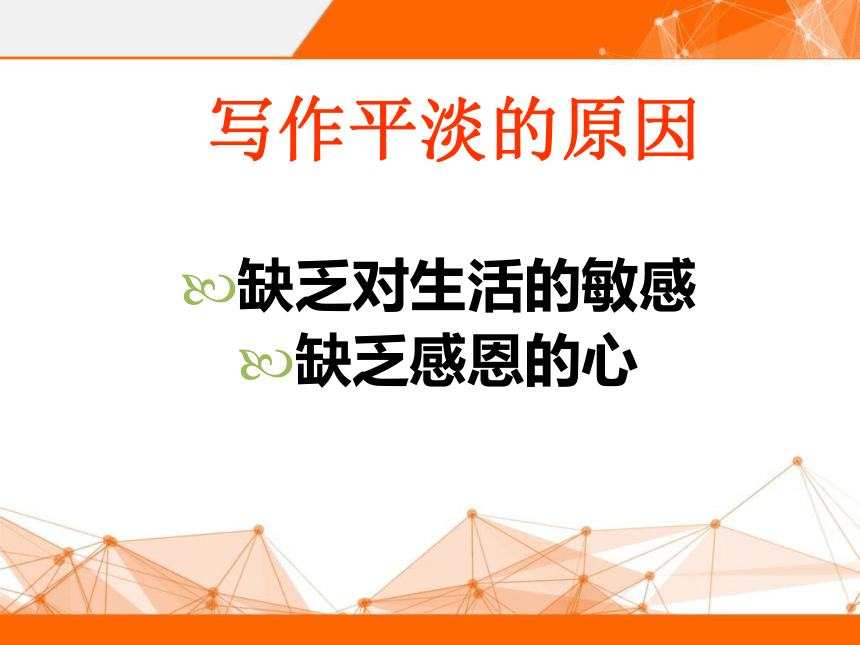 写作平淡的原因

缺乏对生活的敏感
缺乏感恩的心